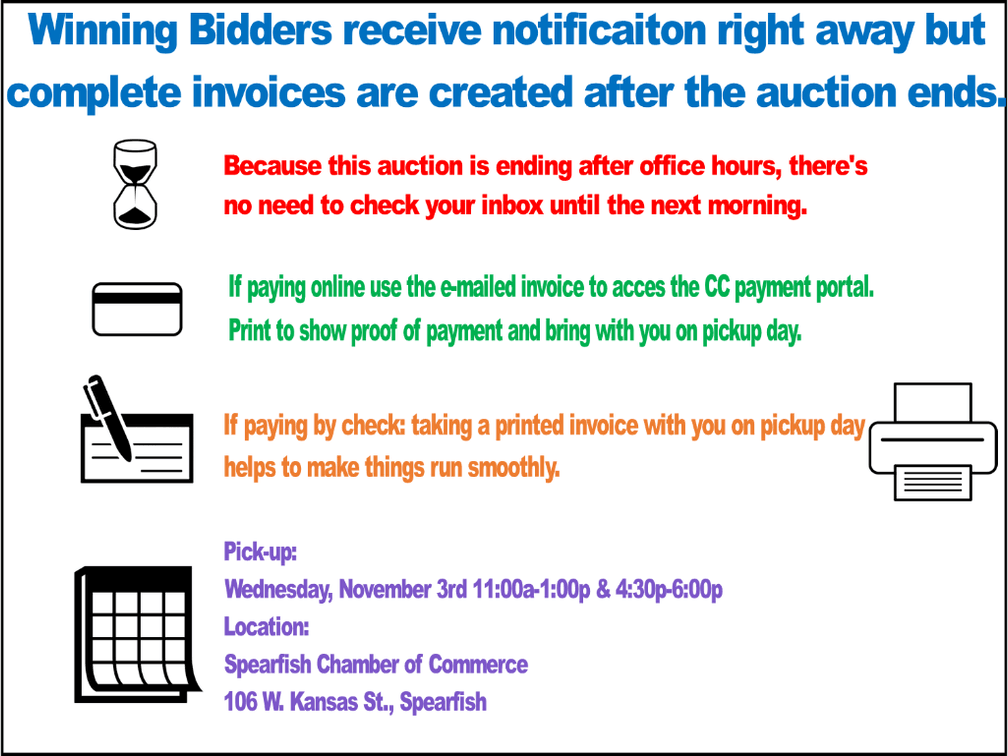 Winning Bidders receive notificaiton right away but complete invoices are created after the auction ends.

Because this auction is ending after office hours, there's no need to check your inbox until the next morning.

If paying online use the e-mailed invoice to acces the CC payment portal. Print to show proof of payment and bring with you on pickup day.

If paying by check: taking a printed invoice with you on pickup day helps to make things run smoothly.

Pick-up:
Wednesday, November 3rd 11:00a-1:00p & 4:30p-6:00p
Location:
Spearfish Chamber of Commerce
106 W. Kansas St., Spearfish